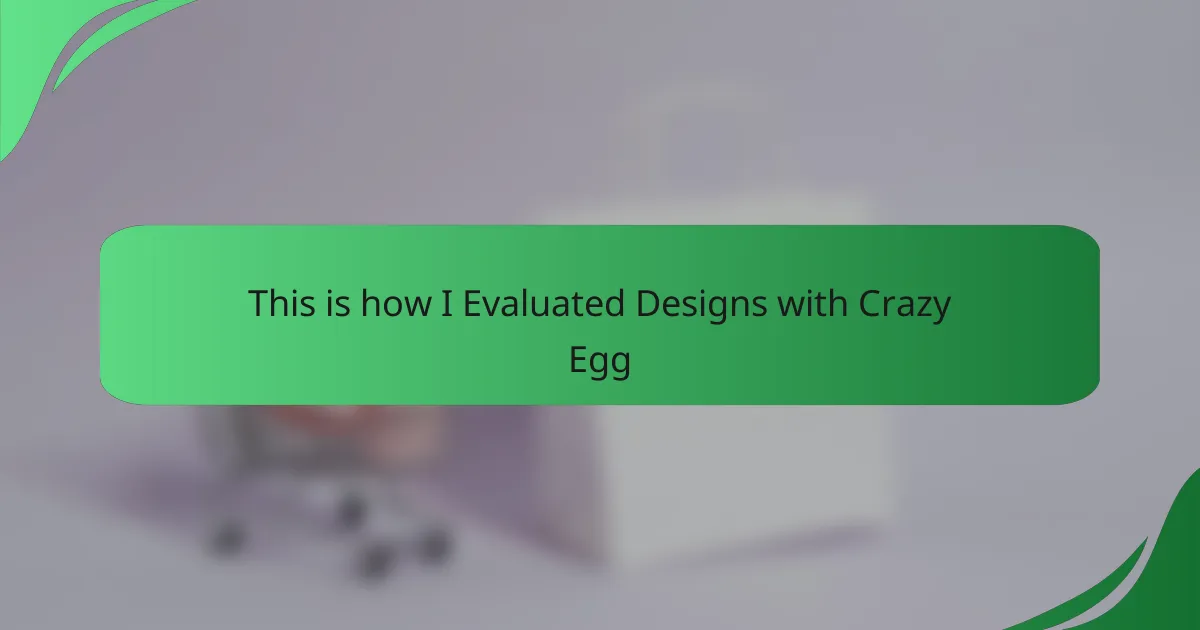 This is how I Evaluated Designs with Crazy Egg